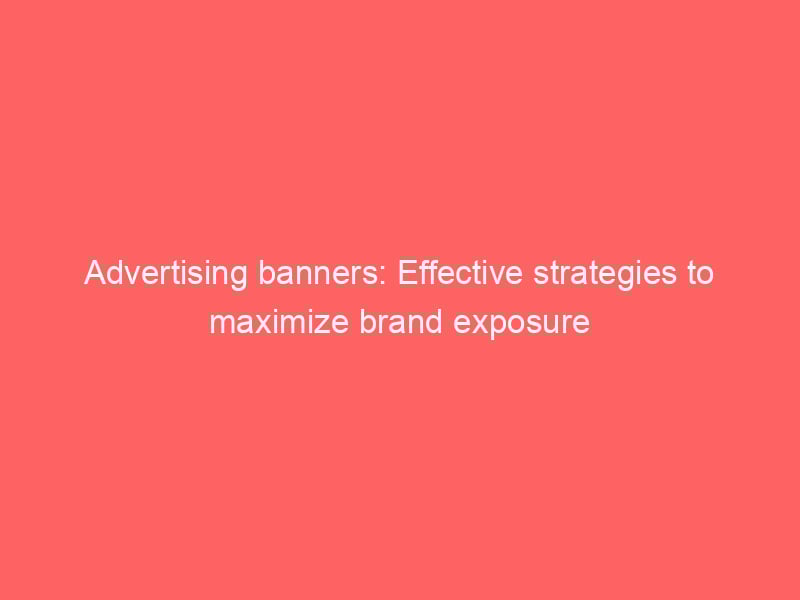 Advertising banners: Effective strategies to maximize brand exposure